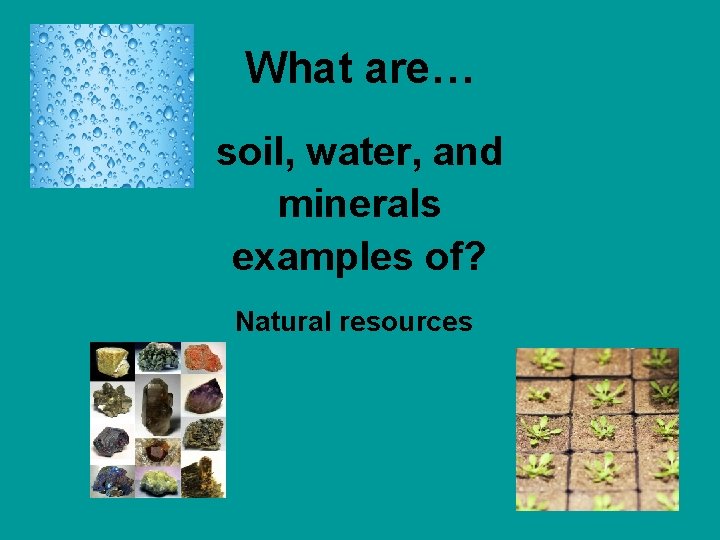 What are…

soil, water, and minerals examples of?

Natural resources